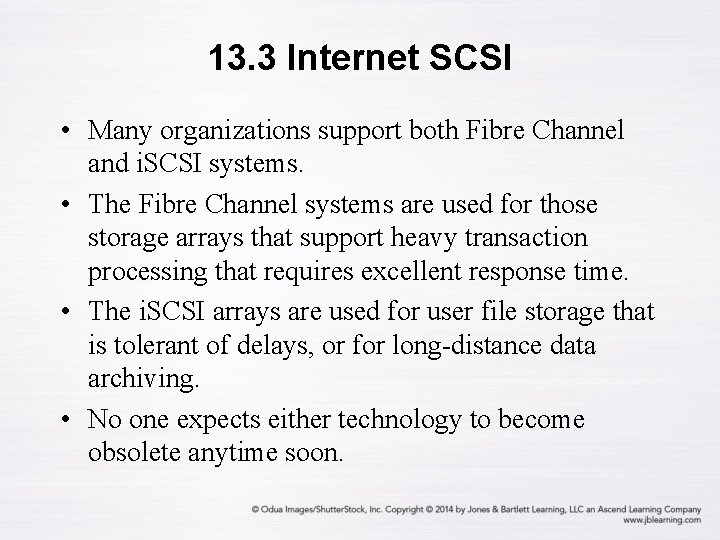 13.3 Internet SCSI

• Many organizations support both Fibre Channel and iSCSI systems.

• The Fibre Channel systems are used for those storage arrays that support heavy transaction processing that requires excellent response time.

• The iSCSI arrays are used for user file storage that is tolerant of delays, or for long-distance data archiving.

• No one expects either technology to become obsolete anytime soon.

© Odua Images/ShutterStock, Inc. Copyright © 2014 by Jones & Bartlett Learning, LLC an Ascend Learning Company
www.jblearning.com